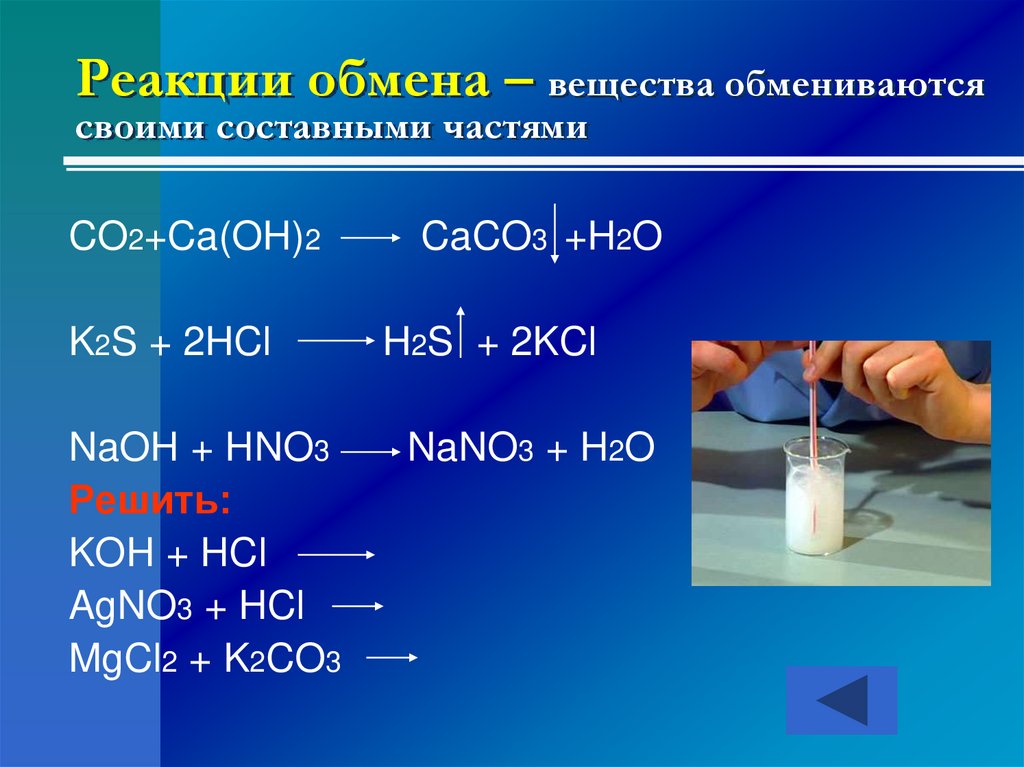 Реакции обмена – вещества обмениваются своими составными частями

$CO_2 + Ca(OH)_2 \longrightarrow CaCO_3\downarrow + H_2O$

$K_2S + 2HCl \longrightarrow H_2S\uparrow + 2KCl$

$NaOH + HNO_3 \longrightarrow NaNO_3 + H_2O$

Решить:

$KOH + HCl \longrightarrow$

$AgNO_3 + HCl \longrightarrow$

$MgCl_2 + K_2CO_3 \longrightarrow$